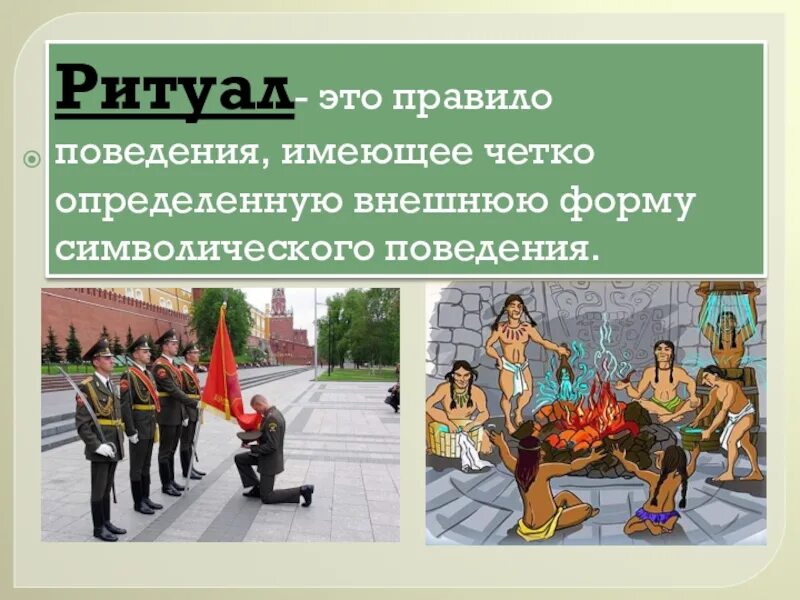 Ритуал- это правило поведения, имеющее четко определенную внешнюю форму символического поведения.